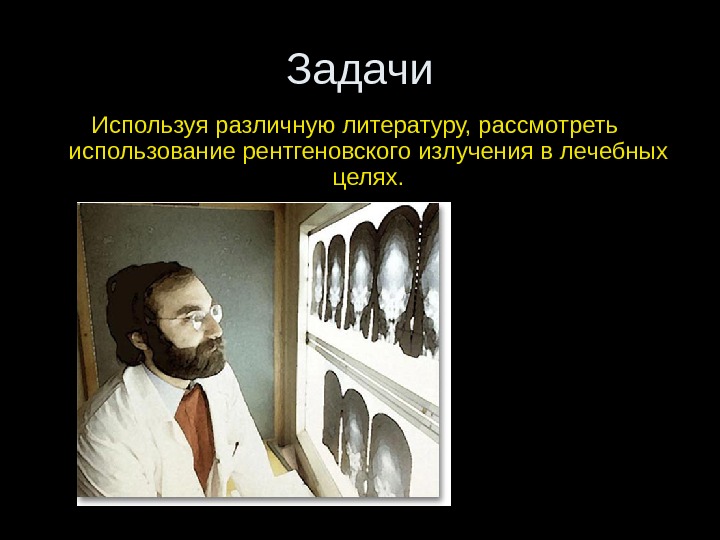 Задачи

Используя различную литературу, рассмотреть использование рентгеновского излучения в лечебных целях.